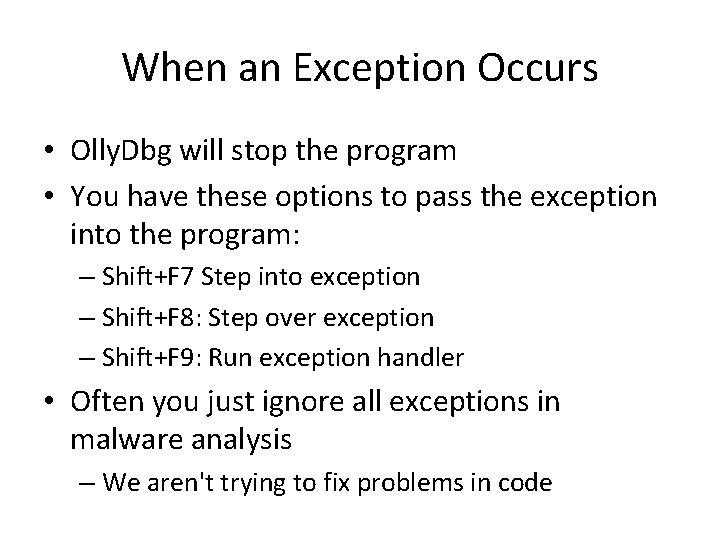 When an Exception Occurs

• OllyDbg will stop the program
• You have these options to pass the exception into the program:
– Shift+F7 Step into exception
– Shift+F8: Step over exception
– Shift+F9: Run exception handler
• Often you just ignore all exceptions in malware analysis
– We aren't trying to fix problems in code